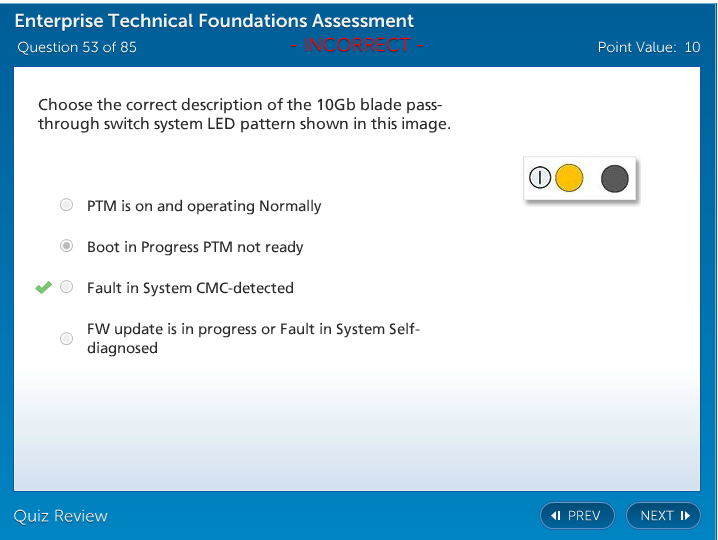 Enterprise Technical Foundations Assessment
Question 53 of 85 - INCORRECT - Point Value: 10

Choose the correct description of the 10Gb blade pass-through switch system LED pattern shown in this image.

PTM is on and operating Normally

Boot in Progress PTM not ready

Fault in System CMC-detected

FW update is in progress or Fault in System Self-diagnosed

Quiz Review

PREV

NEXT